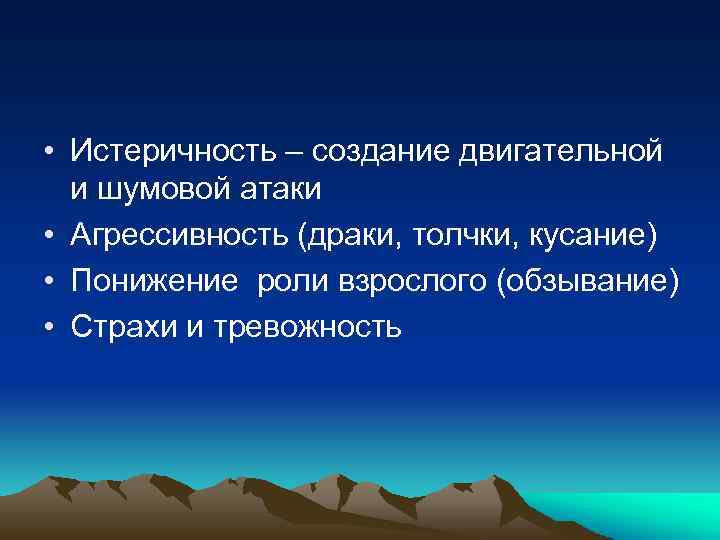 • Истеричность – создание двигательной и шумовой атаки
• Агрессивность (драки, толчки, кусание)
• Понижение роли взрослого (обзывание)
• Страхи и тревожность